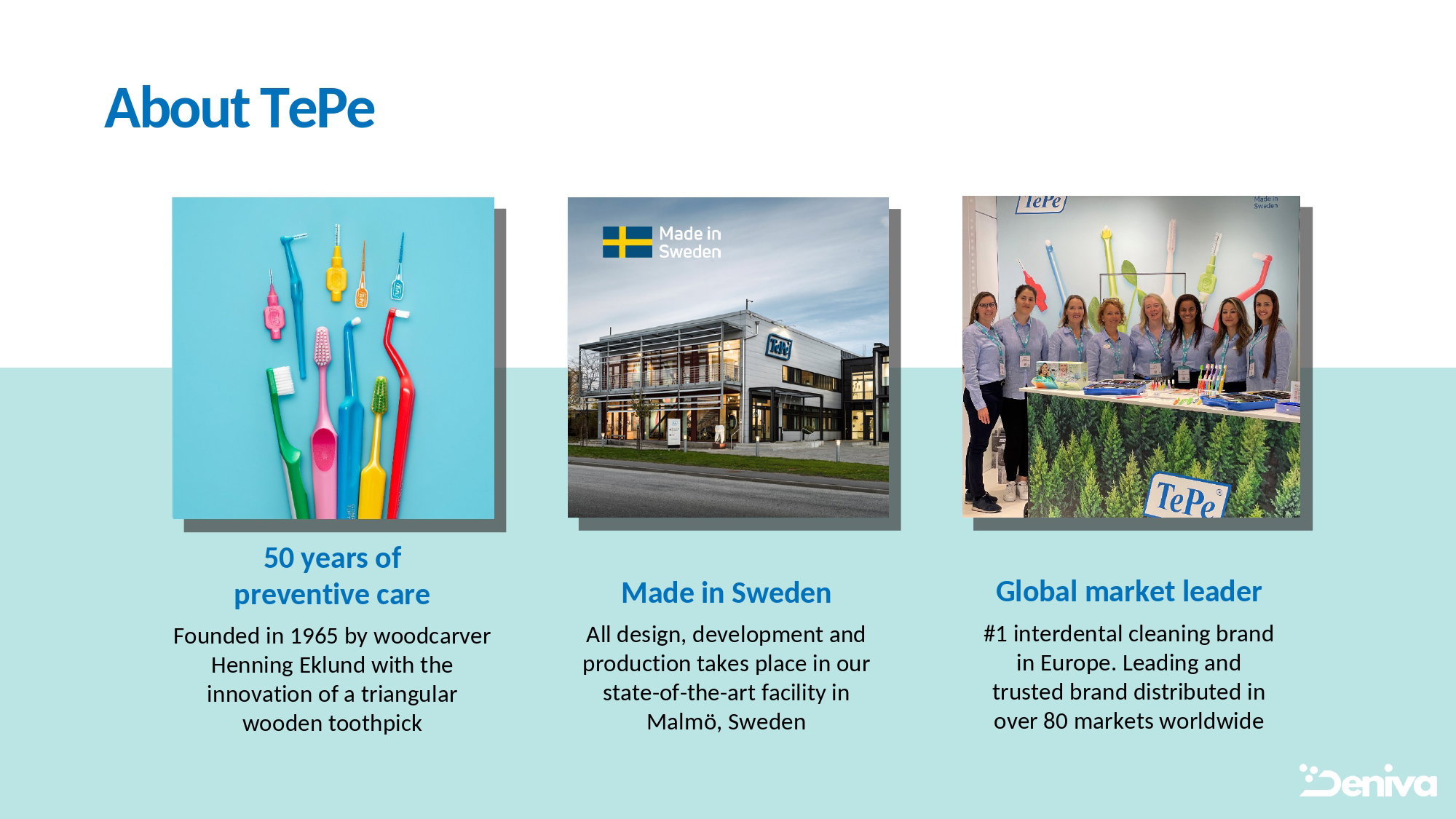 About TePe

Made in Sweden

TePe

TePe

Made in Sweden

TePe

50 years of preventive care

Founded in 1965 by woodcarver Henning Eklund with the innovation of a triangular wooden toothpick

Made in Sweden

All design, development and production takes place in our state-of-the-art facility in Malmö, Sweden

Global market leader

#1 interdental cleaning brand in Europe. Leading and trusted brand distributed in over 80 markets worldwide

Deniva